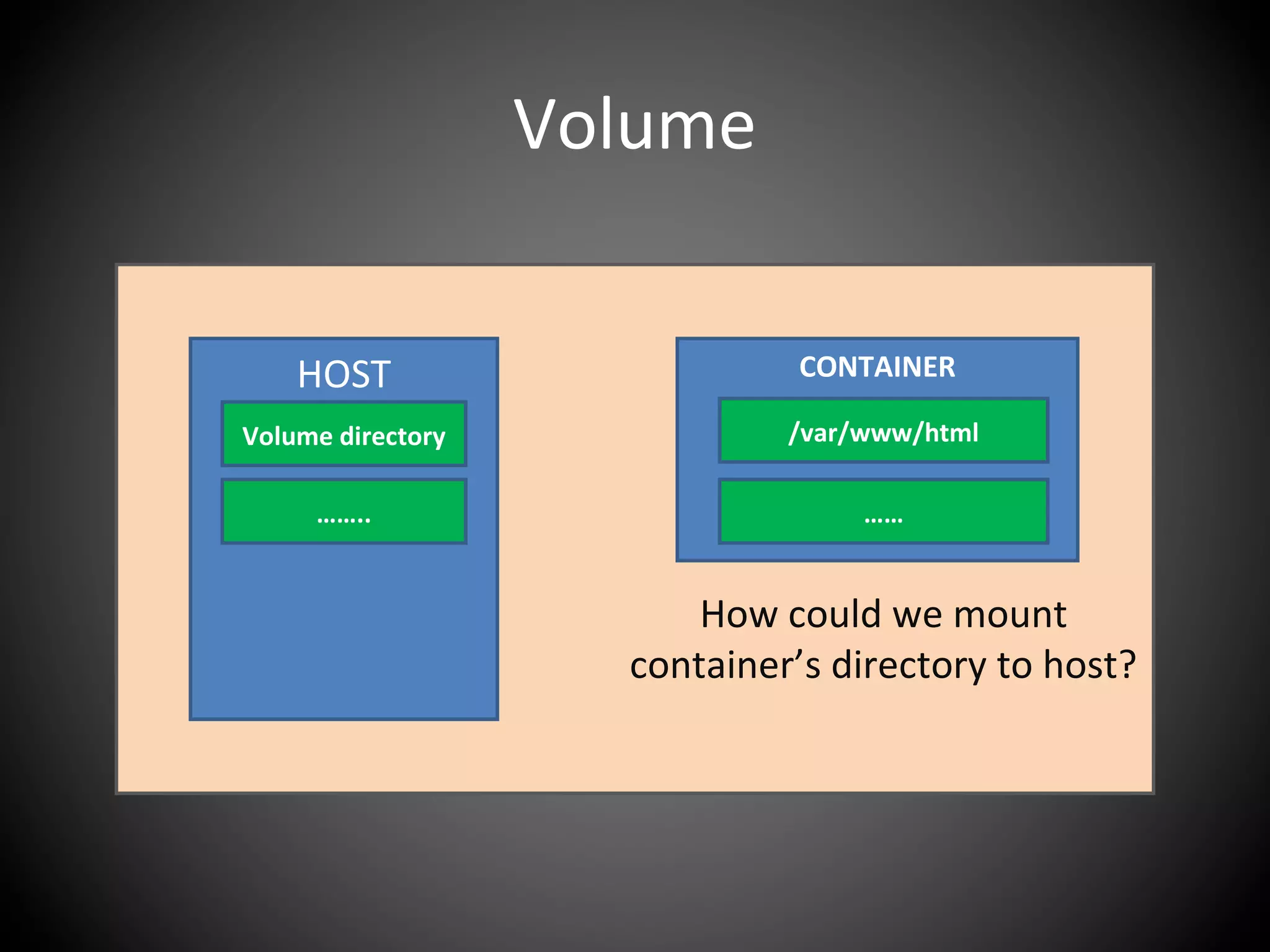 Volume

HOST

Volume directory

……..

CONTAINER

/var/www/html

……

How could we mount container’s directory to host?